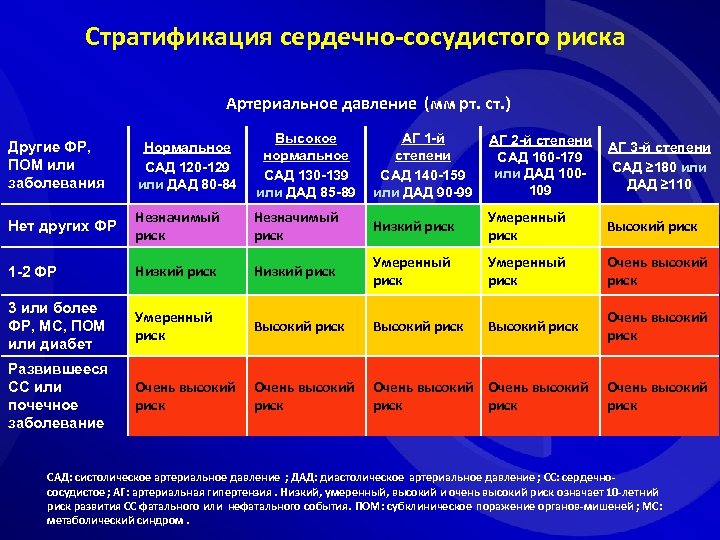 Стратификация сердечно-сосудистого риска

Артериальное давление (мм рт. ст.)

| Другие ФР, ПОМ или заболевания | Нормальное САД 120-129 или ДАД 80-84 | Высокое нормальное САД 130-139 или ДАД 85-89 | АГ 1-й степени САД 140-159 или ДАД 90-99 | АГ 2-й степени САД 160-179 или ДАД 100-109 | АГ 3-й степени САД ≥180 или ДАД ≥110 |
|---|---|---|---|---|---|
| Нет других ФР | Незначимый риск | Незначимый риск | Низкий риск | Умеренный риск | Высокий риск |
| 1-2 ФР | Низкий риск | Низкий риск | Умеренный риск | Умеренный риск | Очень высокий риск |
| 3 или более ФР, МС, ПОМ или диабет | Умеренный риск | Высокий риск | Высокий риск | Высокий риск | Очень высокий риск |
| Развившееся СС или почечное заболевание | Очень высокий риск | Очень высокий риск | Очень высокий риск | Очень высокий риск | Очень высокий риск |

САД: систолическое артериальное давление ; ДАД: диастолическое артериальное давление ; СС: сердечно-сосудистое ; АГ: артериальная гипертензия . Низкий, умеренный, высокий и очень высокий риск означает 10-летний риск развития СС фатального или нефатального события. ПОМ : субклиническое поражение органов-мишеней ; МС: метаболический синдром .